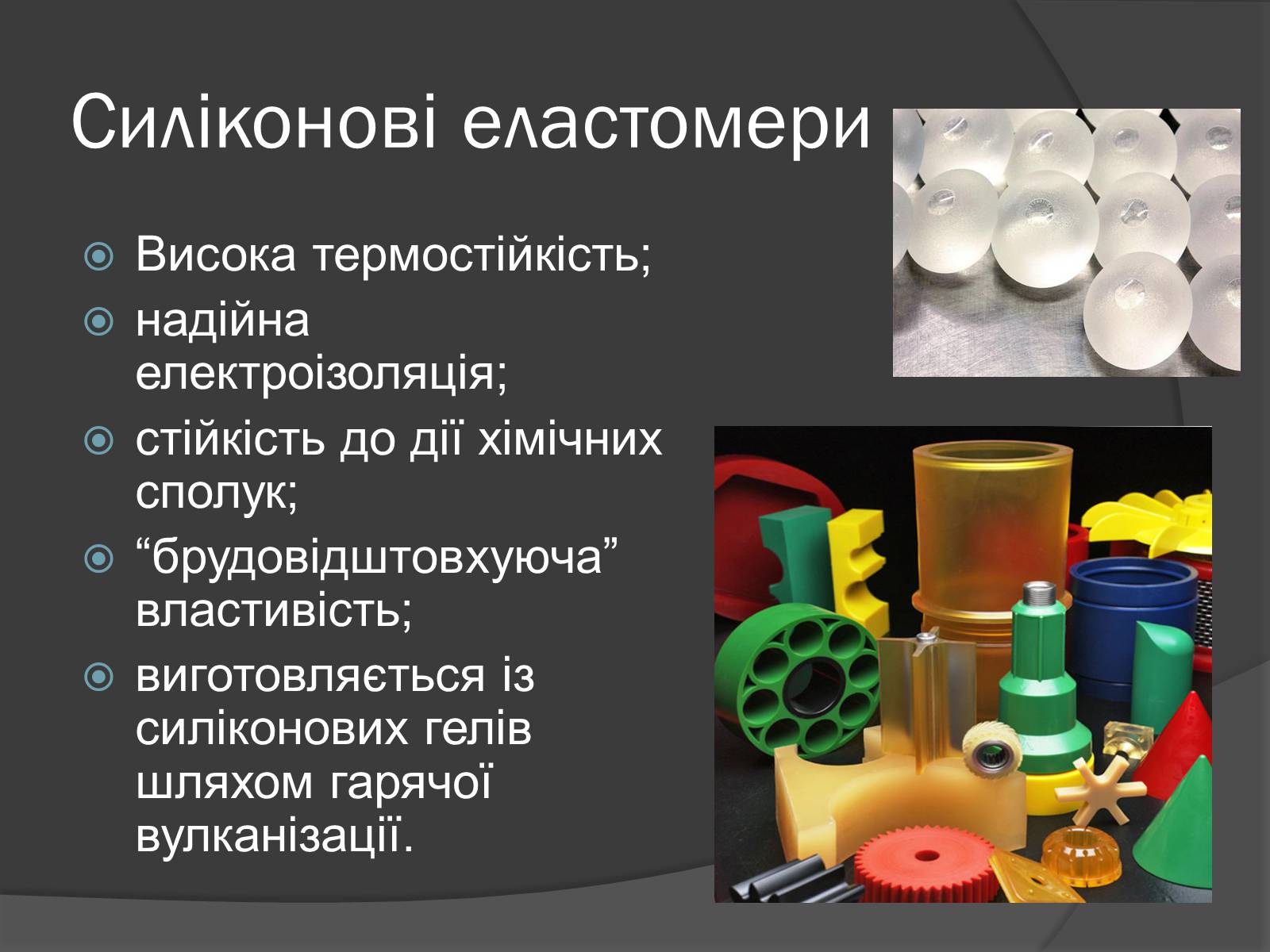 Силіконові еластомери

Висока термостійкість;

надійна електроізоляція;

стійкість до дії хімічних сполук;

“брудовідштовхуюча” властивість;

виготовляється із силіконових гелів шляхом гарячої вулканізації.